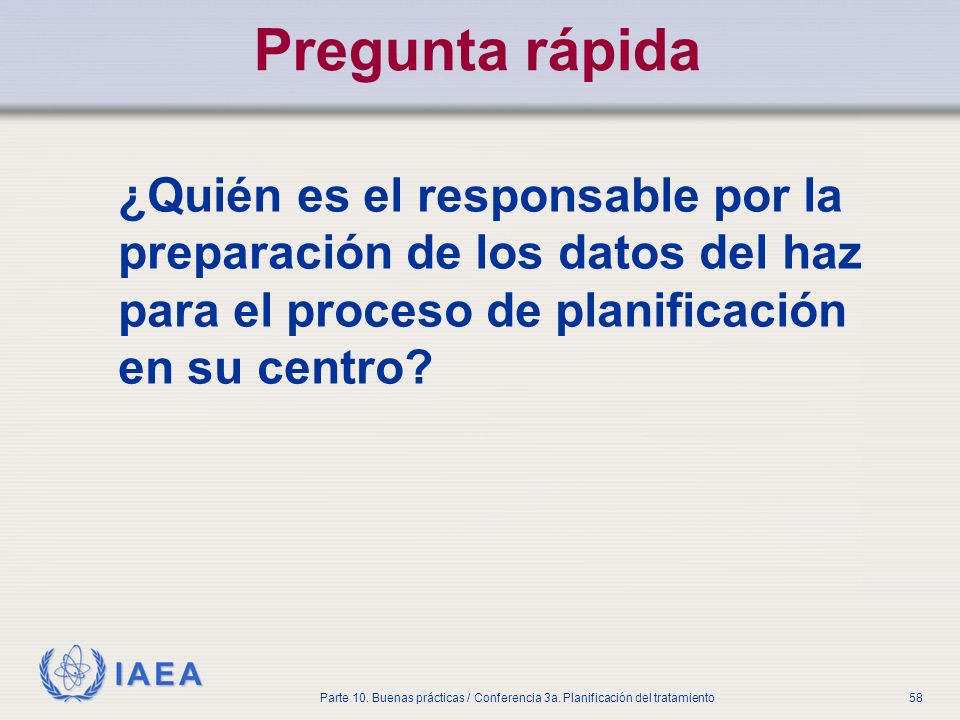 Pregunta rápida

¿Quién es el responsable por la preparación de los datos del haz para el proceso de planificación en su centro?

IAEA

Parte 10. Buenas prácticas / Conferencia 3a. Planificación del tratamiento

58